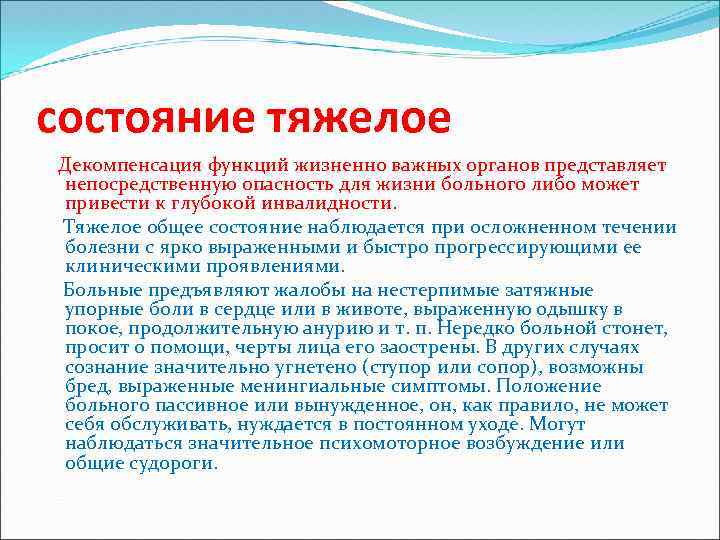 состояние тяжелое

Декомпенсация функций жизненно важных органов представляет непосредственную опасность для жизни больного либо может привести к глубокой инвалидности.

Тяжелое общее состояние наблюдается при осложненном течении болезни с ярко выраженными и быстро прогрессирующими ее клиническими проявлениями.

Больные предъявляют жалобы на нестерпимые затяжные упорные боли в сердце или в животе, выраженную одышку в покое, продолжительную анурию и т. п. Нередко больной стонет, просит о помощи, черты лица его заострены. В других случаях сознание значительно угнетено (ступор или сопор), возможны бред, выраженные менингиальные симптомы. Положение больного пассивное или вынужденное, он, как правило, не может себя обслуживать, нуждается в постоянном уходе. Могут наблюдаться значительное психомоторное возбуждение или общие судороги.